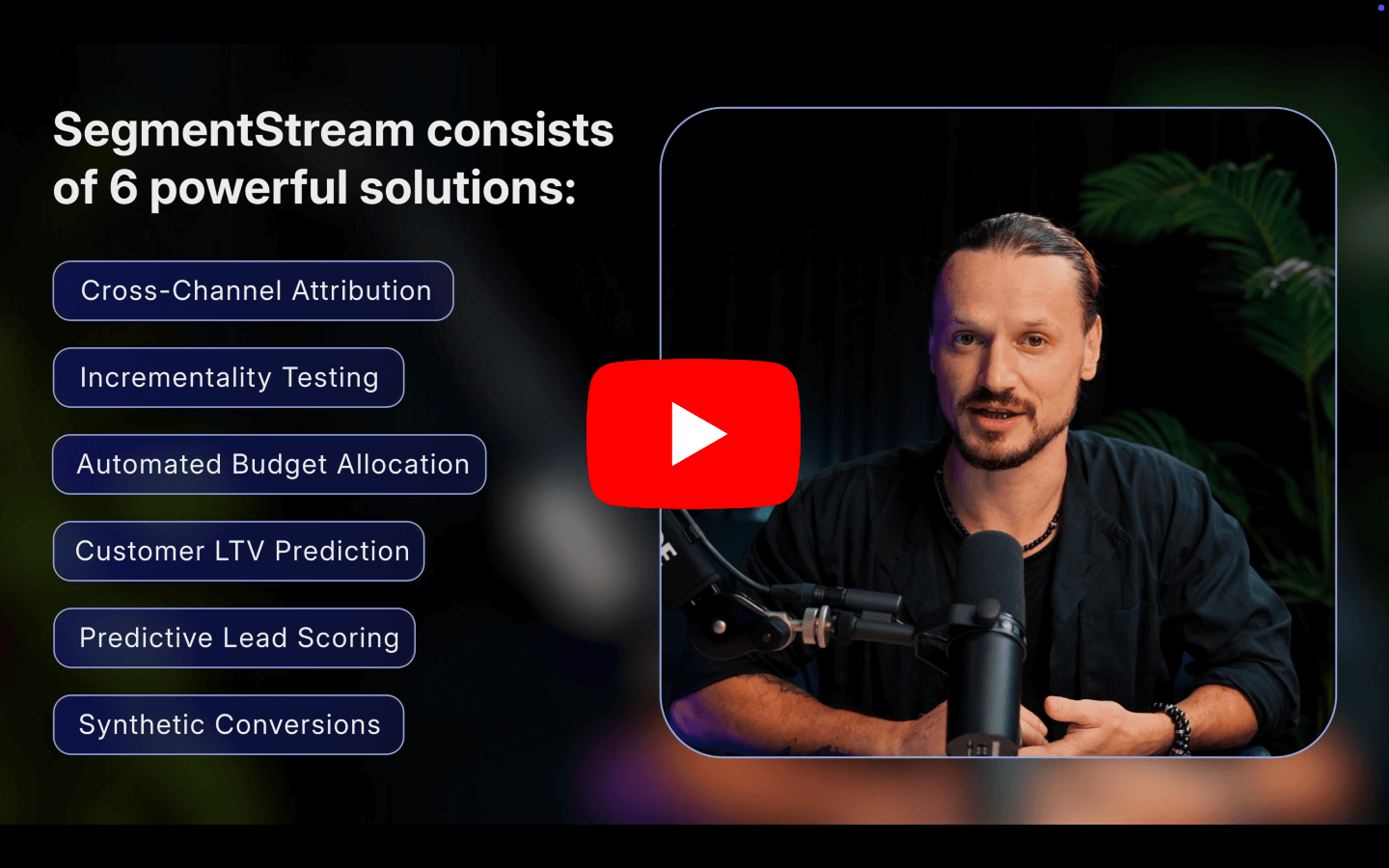 SegmentStream consists of 6 powerful solutions:

Cross-Channel Attribution

Incrementality Testing

Automated Budget Allocation

Customer LTV Prediction

Predictive Lead Scoring

Synthetic Conversions